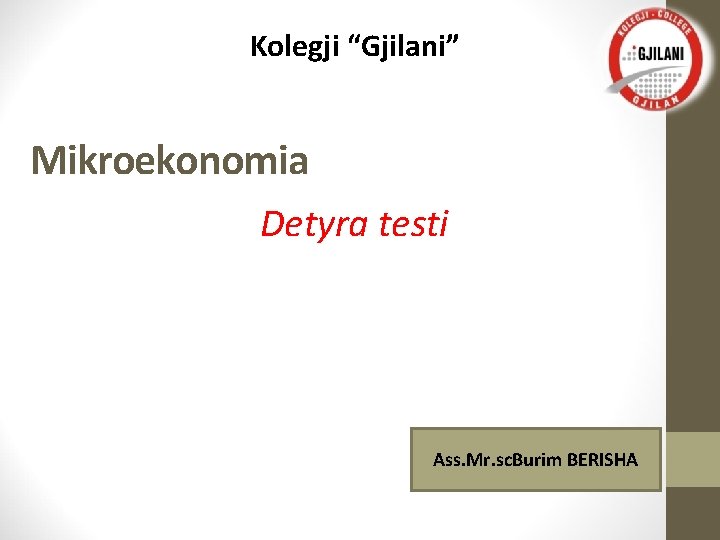 Kolegji “Gjilani”

KOLEGJI - COLLEGE
GJILANI
GJILAN

Mikroekonomia

Detyra testi

Ass.Mr.scBurim BERISHA